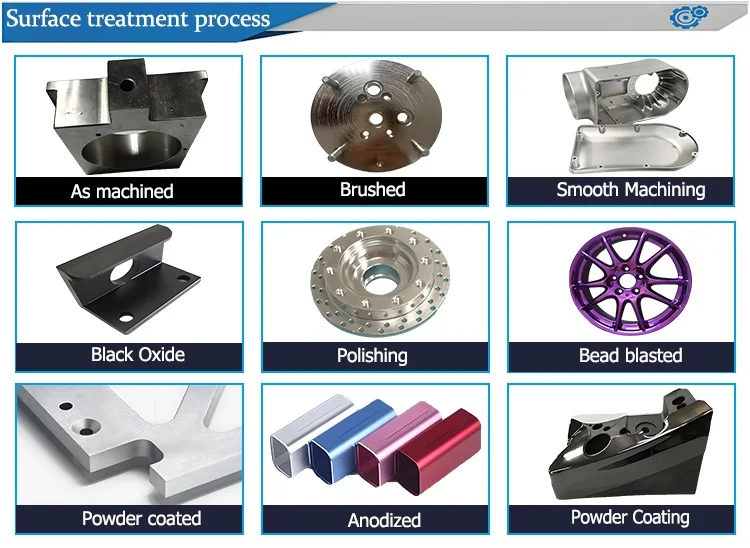 Surface treatment process

As machined

Brushed

Smooth Machining

Black Oxide

Polishing

Bead blasted

Powder coated

Anodized

Powder Coating